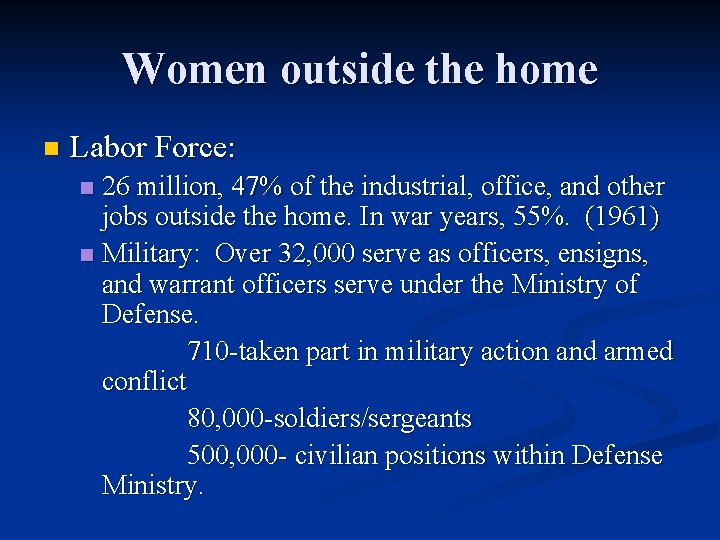 Women outside the home

Labor Force:

26 million, 47% of the industrial, office, and other jobs outside the home. In war years, 55%. (1961)

Military: Over 32,000 serve as officers, ensigns, and warrant officers serve under the Ministry of Defense.

710-taken part in military action and armed conflict

80,000-soldiers/sergeants

500,000- civilian positions within Defense Ministry.